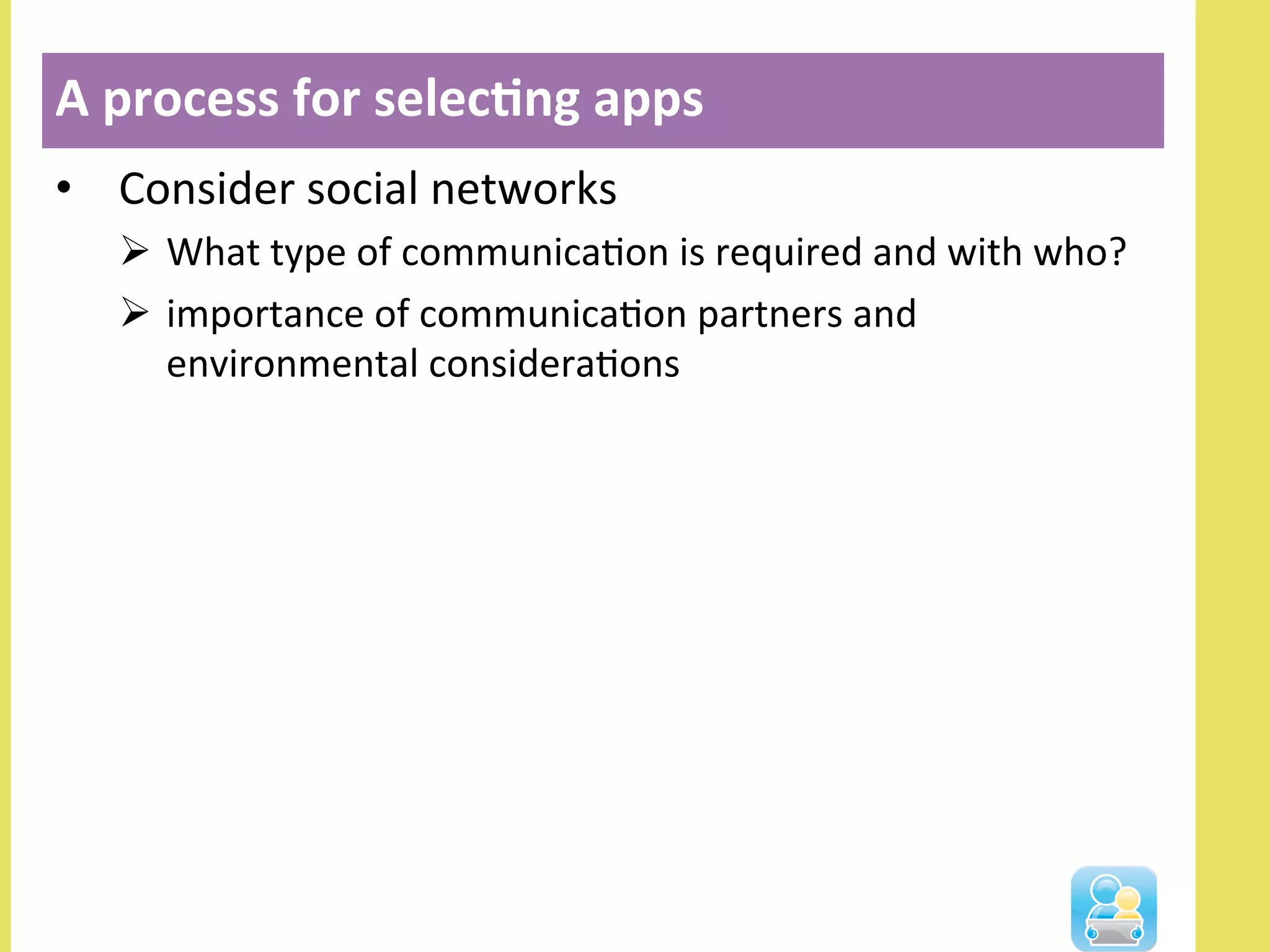 A process for selecting apps

• Consider social networks

➢ What type of communication is required and with who?

➢ importance of communication partners and environmental considerations